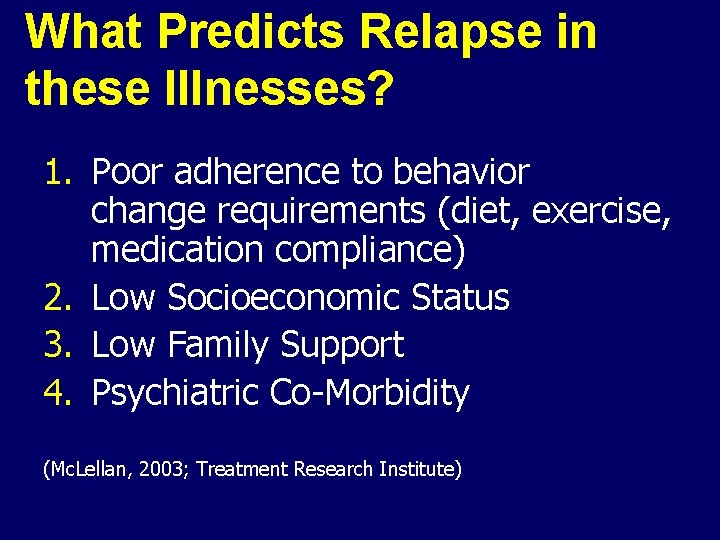 What Predicts Relapse in these Illnesses?

1. Poor adherence to behavior change requirements (diet, exercise, medication compliance)
2. Low Socioeconomic Status
3. Low Family Support
4. Psychiatric Co-Morbidity

(McLellan, 2003; Treatment Research Institute)